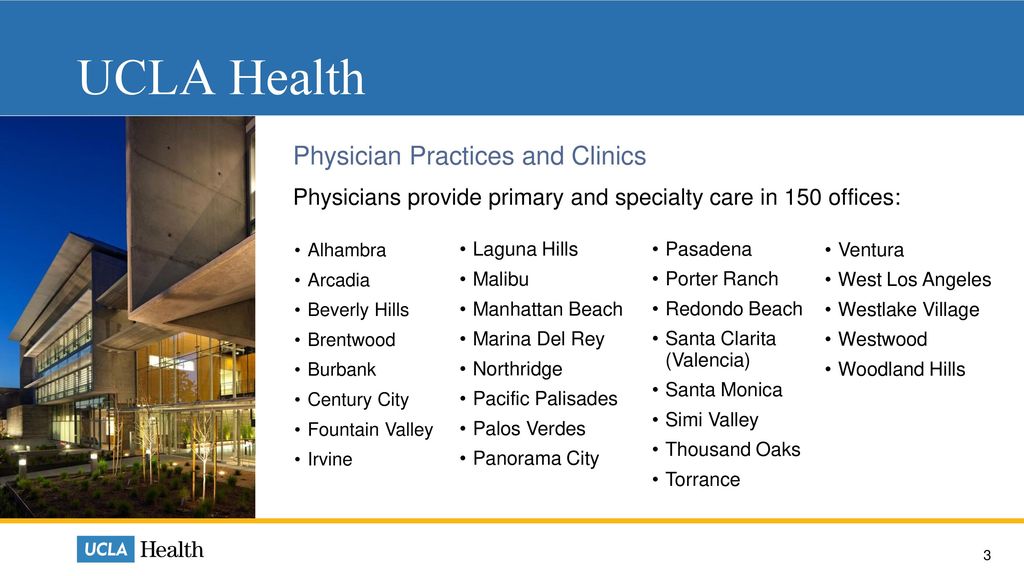 UCLA Health

Physician Practices and Clinics

Physicians provide primary and specialty care in 150 offices:

• Alhambra
• Arcadia
• Beverly Hills
• Brentwood
• Burbank
• Century City
• Fountain Valley
• Irvine

• Laguna Hills
• Malibu
• Manhattan Beach
• Marina Del Rey
• Northridge
• Pacific Palisades
• Palos Verdes
• Panorama City

• Pasadena
• Porter Ranch
• Redondo Beach
• Santa Clarita (Valencia)
• Santa Monica
• Simi Valley
• Thousand Oaks
• Torrance

• Ventura
• West Los Angeles
• Westlake Village
• Westwood
• Woodland Hills

UCLA Health

3